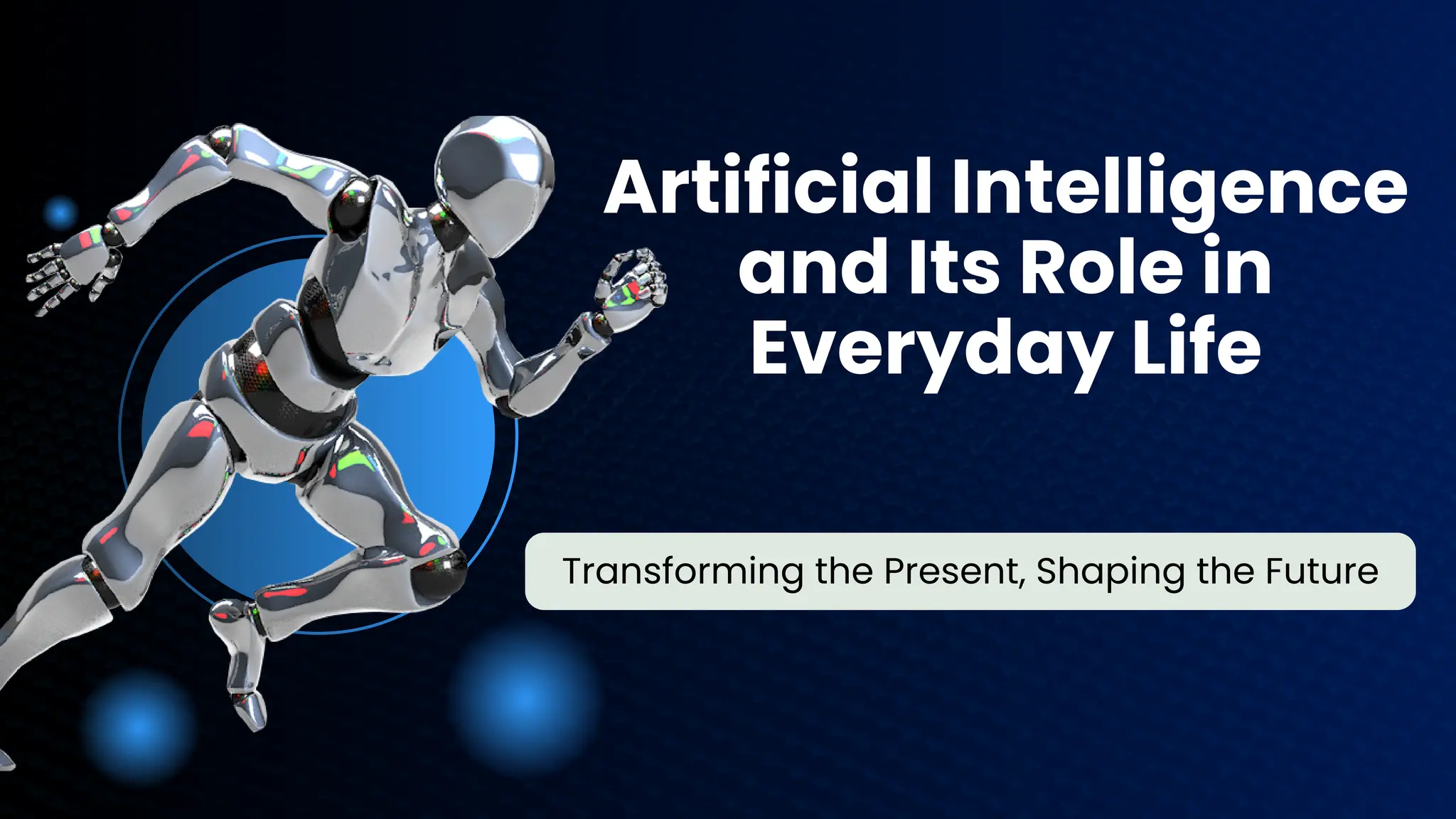 Artificial Intelligence and Its Role in Everyday Life

Transforming the Present, Shaping the Future